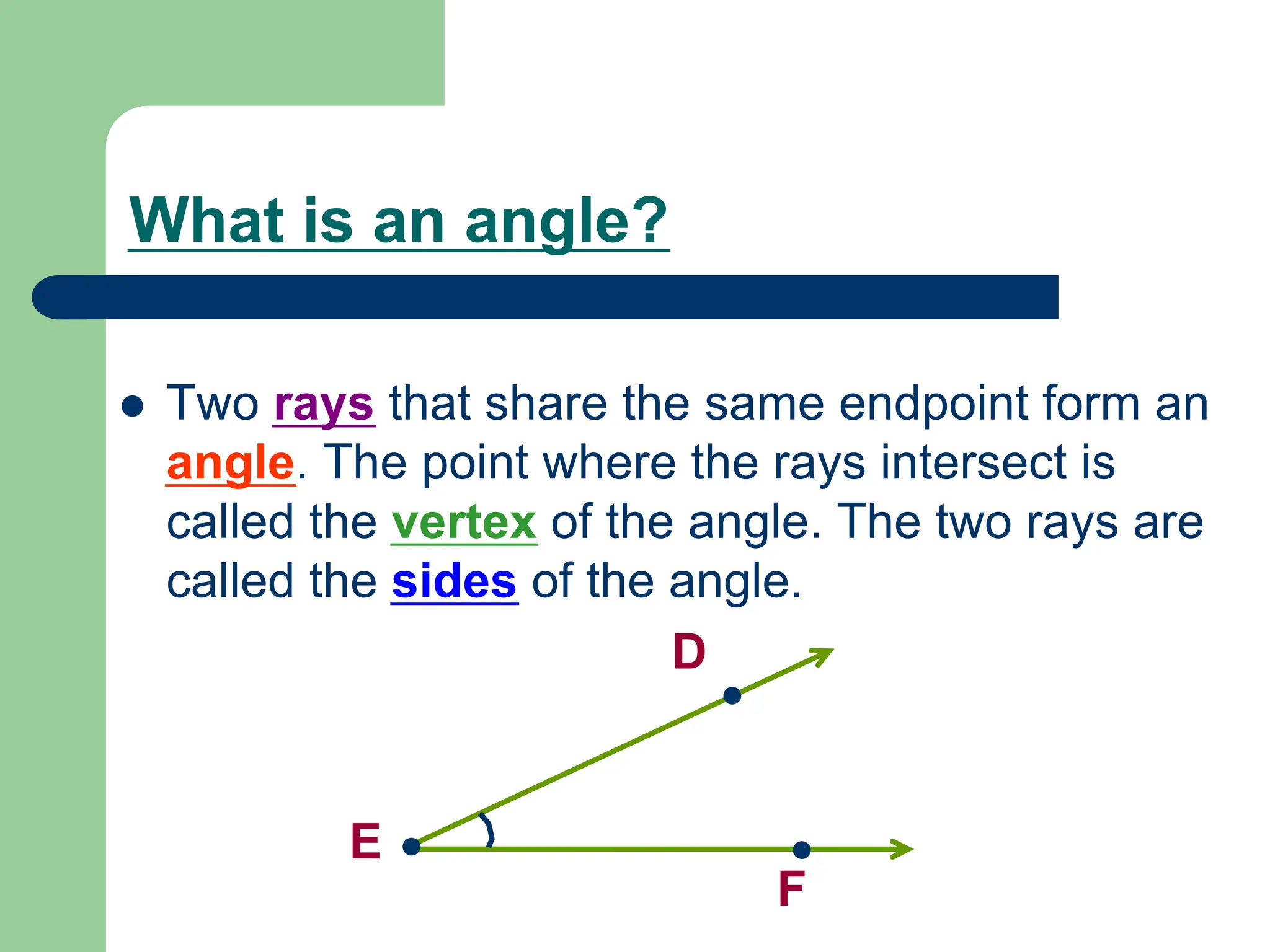 What is an angle?

• Two rays that share the same endpoint form an angle. The point where the rays intersect is called the vertex of the angle. The two rays are called the sides of the angle.

D

E

F